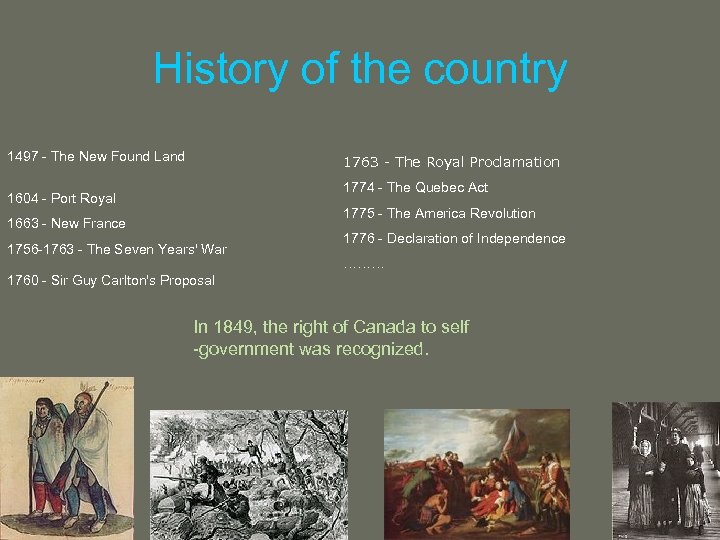 History of the country

1497 - The New Found Land

1604 - Port Royal

1663 - New France

1756-1763 - The Seven Years' War

1760 - Sir Guy Carlton's Proposal

1763 - The Royal Proclamation

1774 - The Quebec Act

1775 - The America Revolution

1776 - Declaration of Independence

………

In 1849, the right of Canada to self -government was recognized.